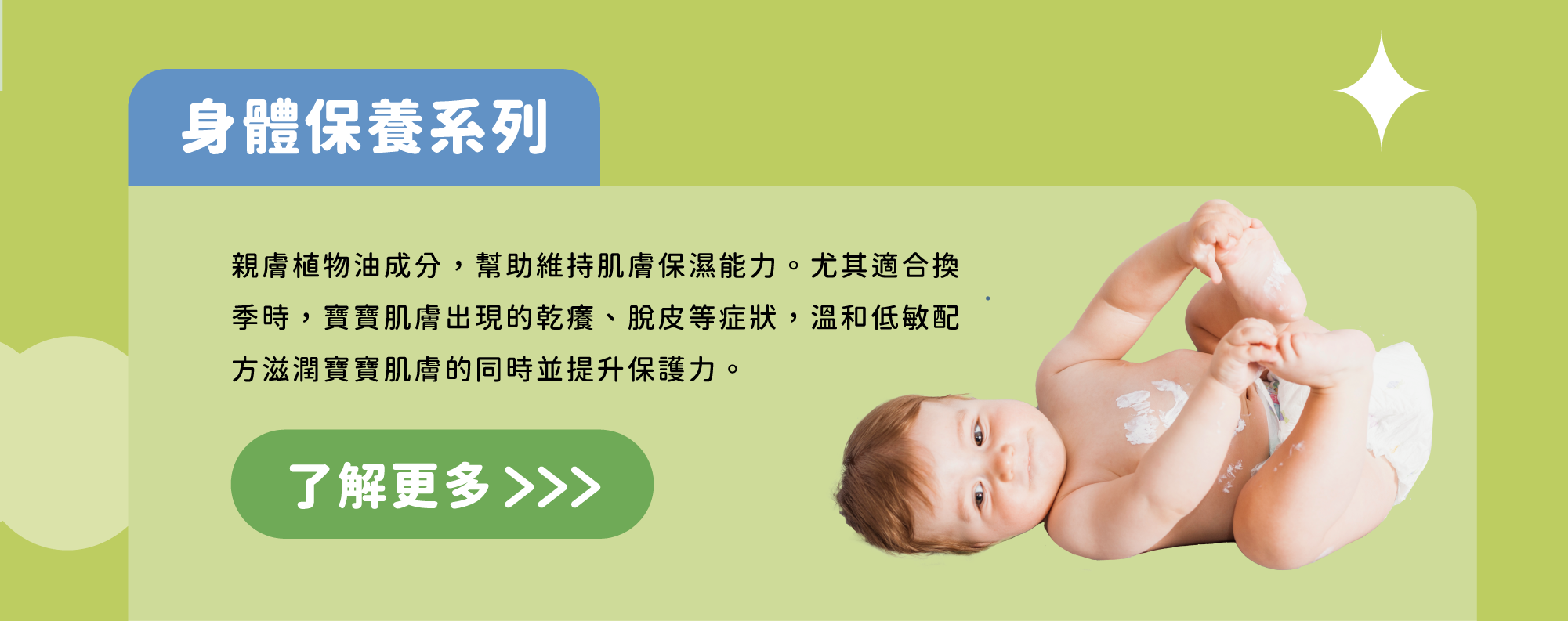 身體保養系列

親膚植物油成分，幫助維持肌膚保濕能力。尤其適合換季時，寶寶肌膚出現的乾癢、脫皮等症狀，溫和低敏配方滋潤寶寶肌膚的同時並提升保護力。

了解更多 >>>